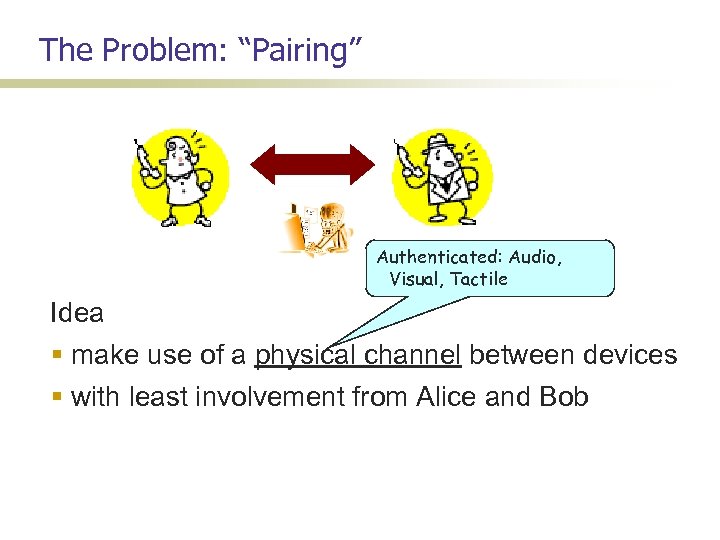 The Problem: “Pairing”

Authenticated: Audio, Visual, Tactile

Idea

▪ make use of a physical channel between devices

▪ with least involvement from Alice and Bob